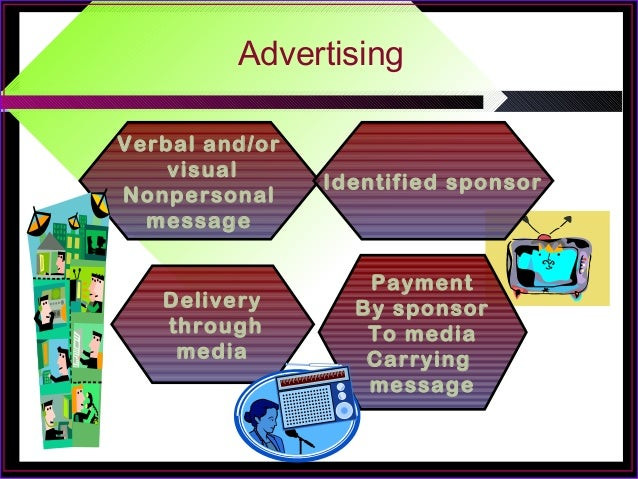 Advertising

Verbal and/or visual Nonpersonal message

Identified sponsor

Delivery through media

Payment By sponsor To media Carrying message